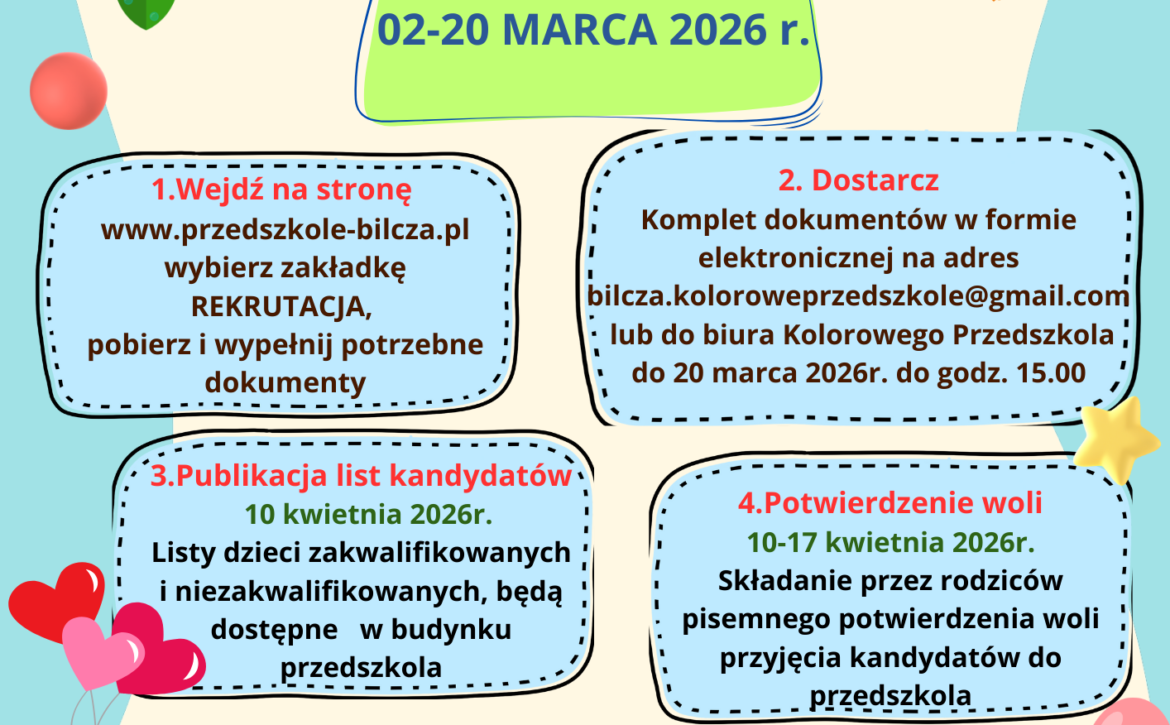 02-20 MARCA 2026 r.

1.Wejdź na stronę
www.przedszkole-bilcza.pl
wybierz zakładkę
REKRUTACJA,
pobierz i wypełnij potrzebne dokumenty

2. Dostarcz
Komplet dokumentów w formie elektronicznej na adres
bilcza.koloroweprzedszkole@gmail.com
lub do biura Kolorowego Przedszkola
do 20 marca 2026r. do godz. 15.00

3.Publikacja list kandydatów
10 kwietnia 2026r.
Listy dzieci zakwalifikowanych i niezakwalifikowanych, będą dostępne w budynku przedszkola

4.Potwierdzenie woli
10-17 kwietnia 2026r.
Składanie przez rodziców pisemnego potwierdzenia woli przyjęcia kandydatów do przedszkola